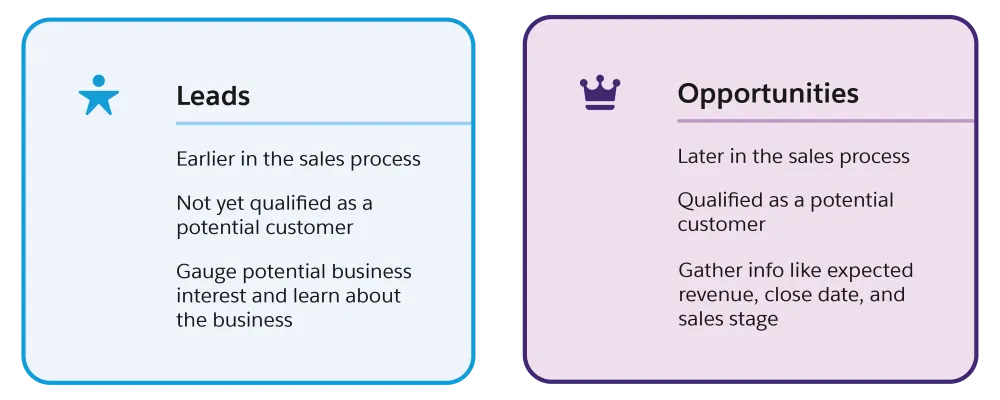 Leads

Earlier in the sales process

Not yet qualified as a potential customer

Gauge potential business interest and learn about the business

Opportunities

Later in the sales process

Qualified as a potential customer

Gather info like expected revenue, close date, and sales stage